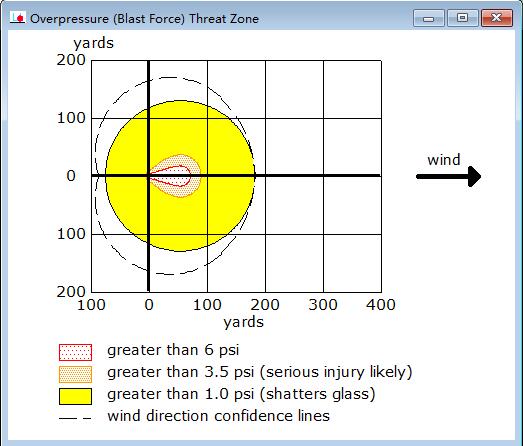 Overpressure (Blast Force) Threat Zone

yards
200
100
0
100
200
100 0 100 200 300 400
yards

wind

greater than 6 psi
greater than 3.5 psi (serious injury likely)
greater than 1.0 psi (shatters glass)
wind direction confidence lines